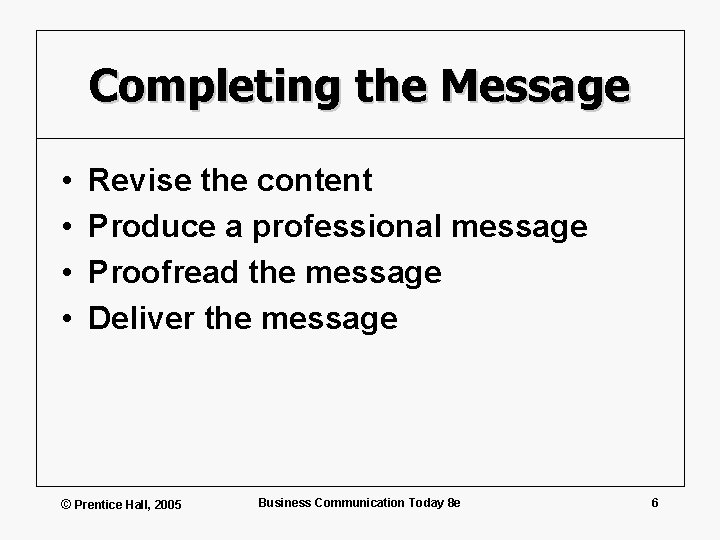 Completing the Message

• Revise the content
• Produce a professional message
• Proofread the message
• Deliver the message

© Prentice Hall, 2005

Business Communication Today 8e

6